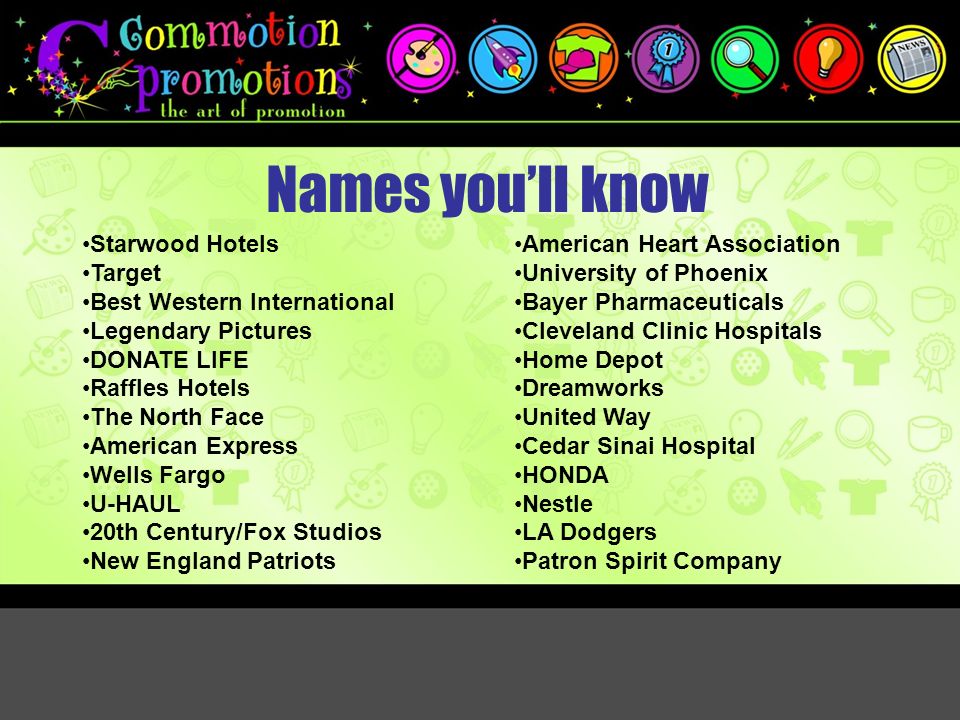 Commotion Promotions
the art of promotion

NEWS

Names you'll know

•Starwood Hotels
•Target
•Best Western International
•Legendary Pictures
•DONATE LIFE
•Raffles Hotels
•The North Face
•American Express
•Wells Fargo
•U-HAUL
•20th Century/Fox Studios
•New England Patriots

•American Heart Association
•University of Phoenix
•Bayer Pharmaceuticals
•Cleveland Clinic Hospitals
•Home Depot
•Dreamworks
•United Way
•Cedar Sinai Hospital
•HONDA
•Nestle
•LA Dodgers
•Patron Spirit Company